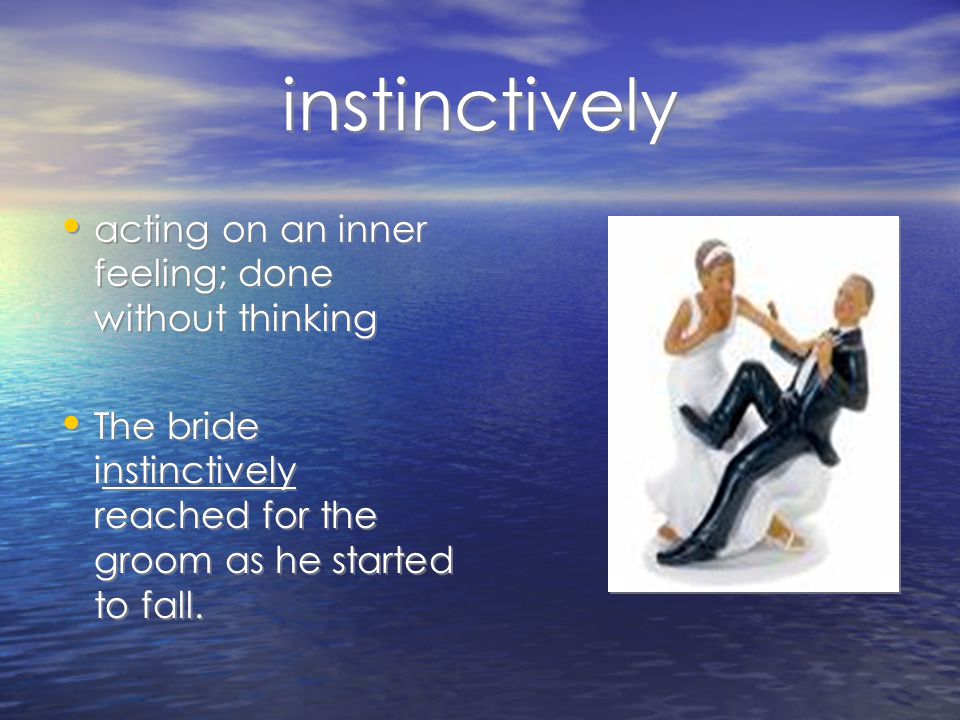 instinctively

• acting on an inner feeling; done without thinking

• The bride instinctively reached for the groom as he started to fall.